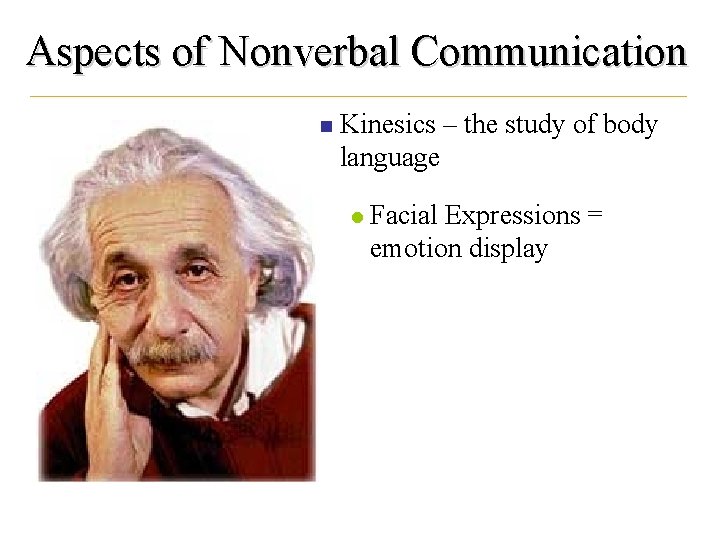 Aspects of Nonverbal Communication

Kinesics – the study of body language

Facial Expressions = emotion display